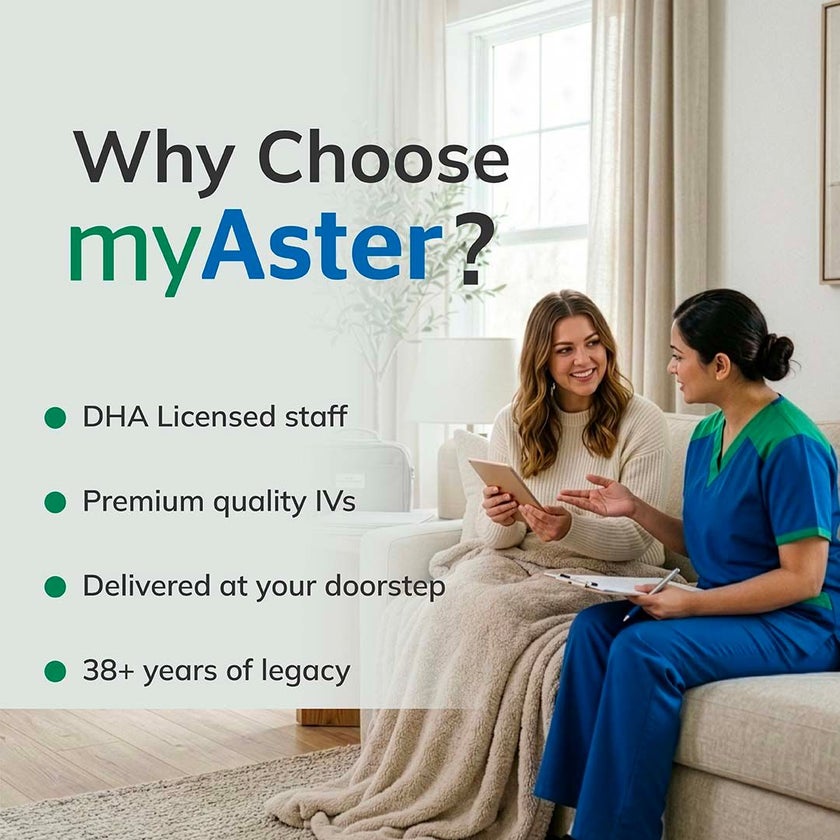 Why Choose myAster?

DHA Licensed staff

Premium quality IVs

Delivered at your doorstep

38+ years of legacy